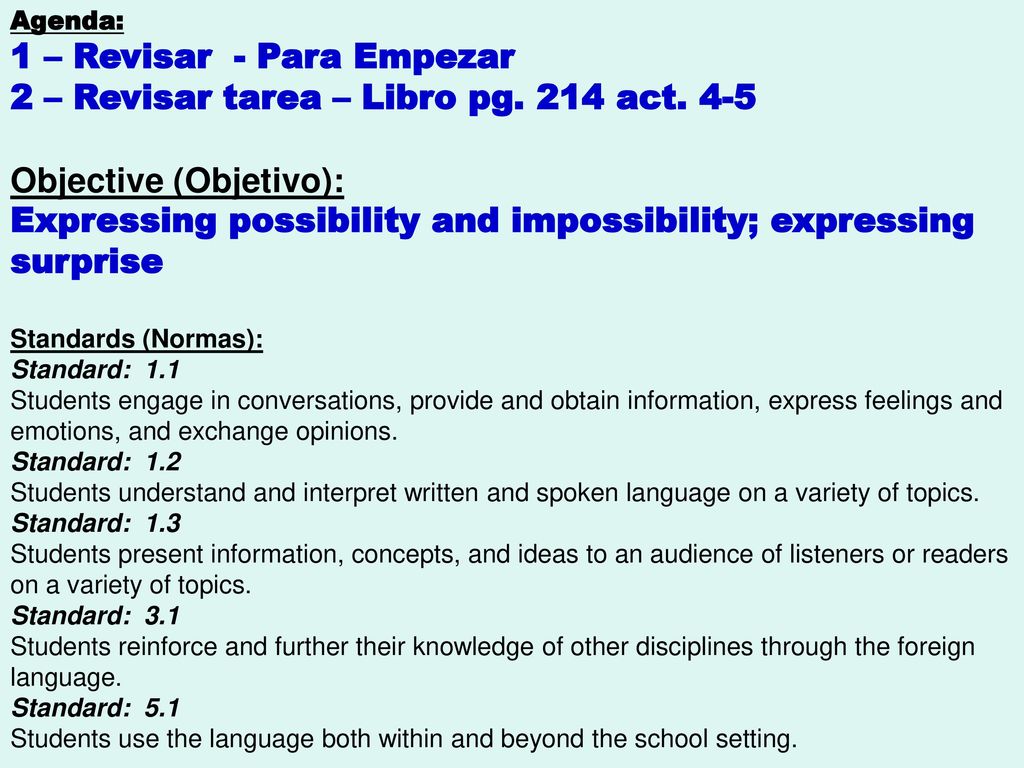 Agenda:
1 – Revisar - Para Empezar
2 – Revisar tarea – Libro pg. 214 act. 4-5

Objective (Objetivo):
Expressing possibility and impossibility; expressing surprise

Standards (Normas):
Standard: 1.1
Students engage in conversations, provide and obtain information, express feelings and emotions, and exchange opinions.
Standard: 1.2
Students understand and interpret written and spoken language on a variety of topics.
Standard: 1.3
Students present information, concepts, and ideas to an audience of listeners or readers on a variety of topics.
Standard: 3.1
Students reinforce and further their knowledge of other disciplines through the foreign language.
Standard: 5.1
Students use the language both within and beyond the school setting.